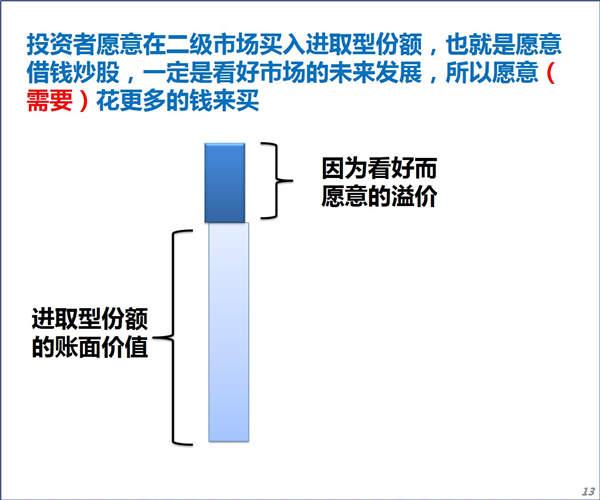 投资者愿意在二级市场买入进取型份额，也就是愿意借钱炒股，一定是看好市场的未来发展，所以愿意（需要）花更多的钱来买

因为看好而愿意的溢价

进取型份额的账面价值

13